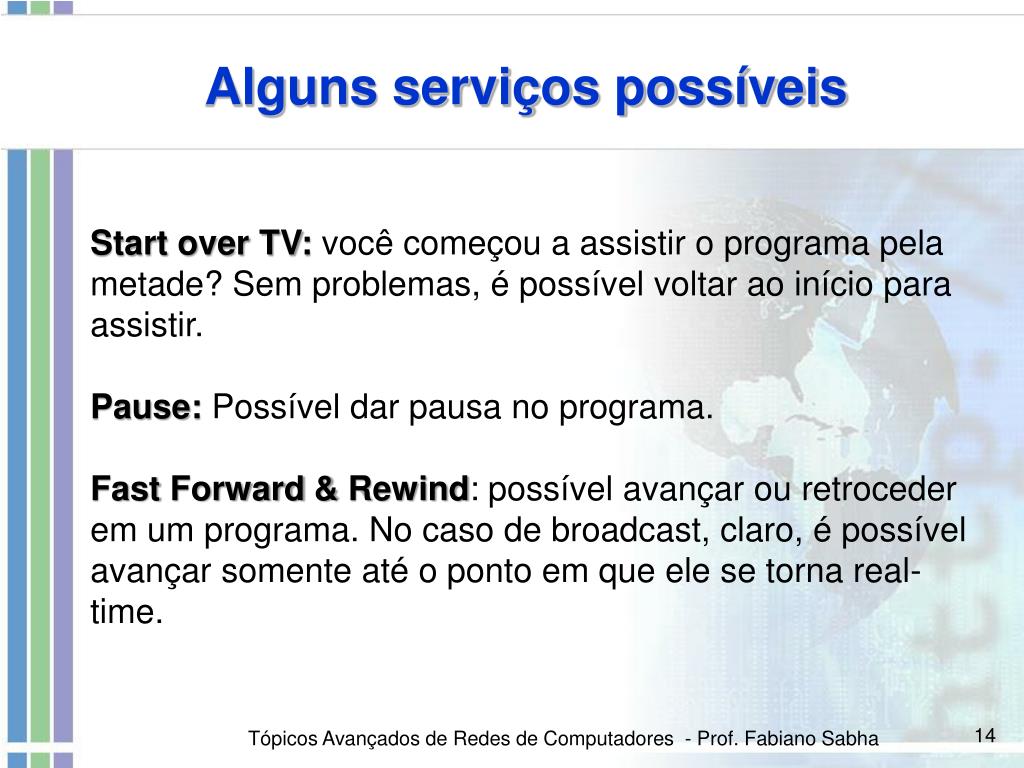 Alguns serviços possíveis

Start over TV: você começou a assistir o programa pela metade? Sem problemas, é possível voltar ao início para assistir.

Pause: Possível dar pausa no programa.

Fast Forward & Rewind: possível avançar ou retroceder em um programa. No caso de broadcast, claro, é possível avançar somente até o ponto em que ele se torna real-time.

Tópicos Avançados de Redes de Computadores - Prof. Fabiano Sabha

14